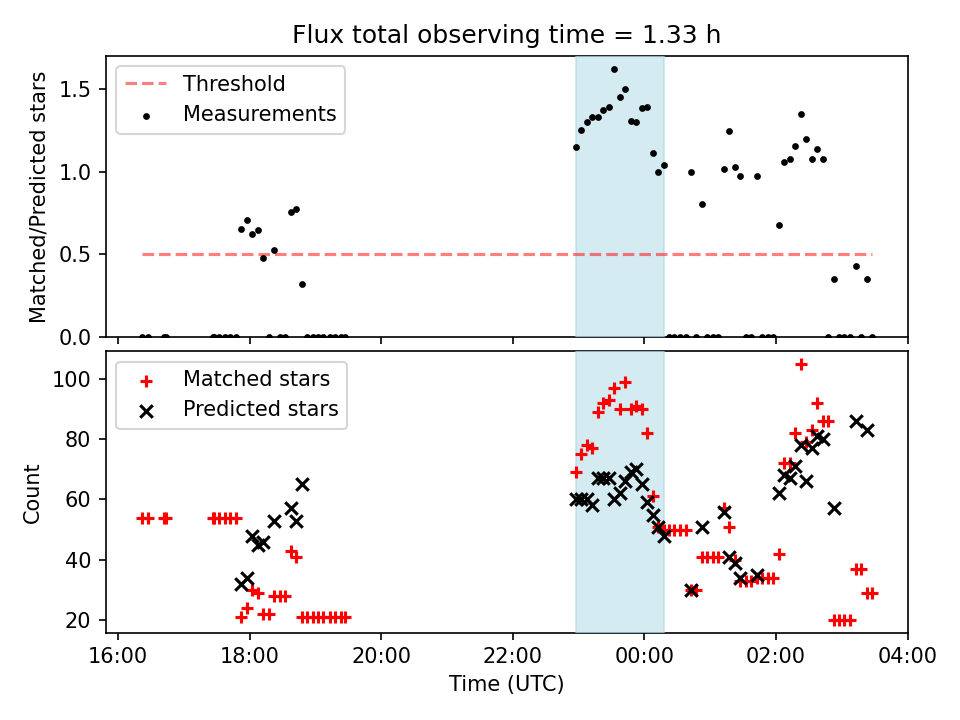 Flux total observing time = 1.33 h

Threshold
Measurements

Matched/Predicted stars

1.5
1.0
0.5
0.0

Matched stars
Predicted stars

Count

100
80
60
40
20

16:00
18:00
20:00
22:00
00:00
02:00
04:00

Time (UTC)